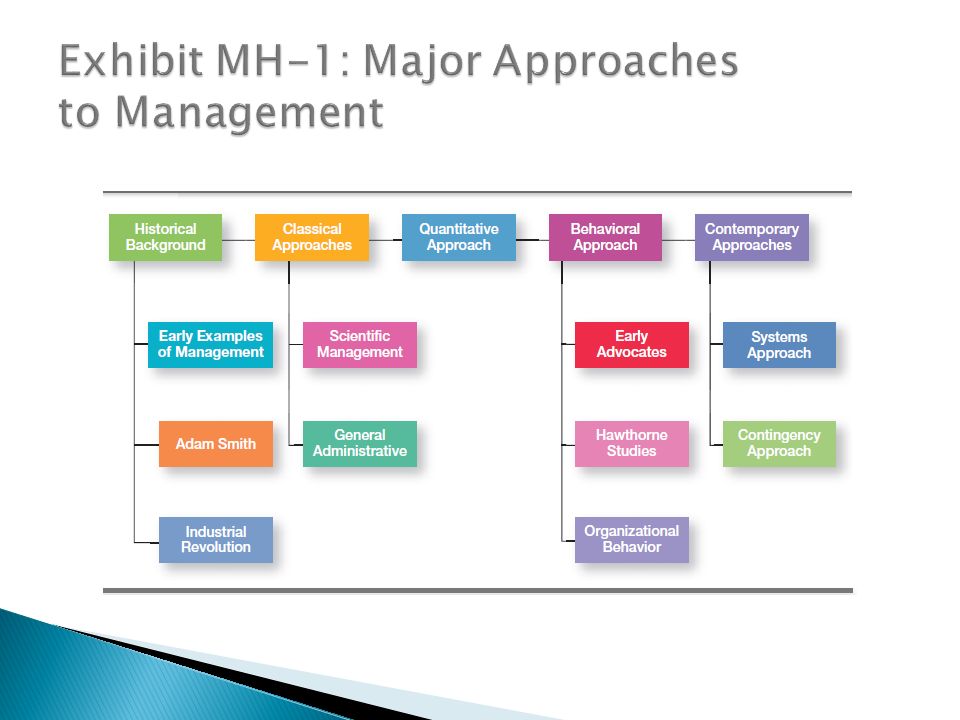 Exhibit MH-1: Major Approaches to Management

Historical Background

Early Examples of Management

Adam Smith

Industrial Revolution

Classical Approaches

Scientific Management

General Administrative

Quantitative Approach

Behavioral Approach

Early Advocates

Hawthorne Studies

Organizational Behavior

Contemporary Approaches

Systems Approach

Contingency Approach